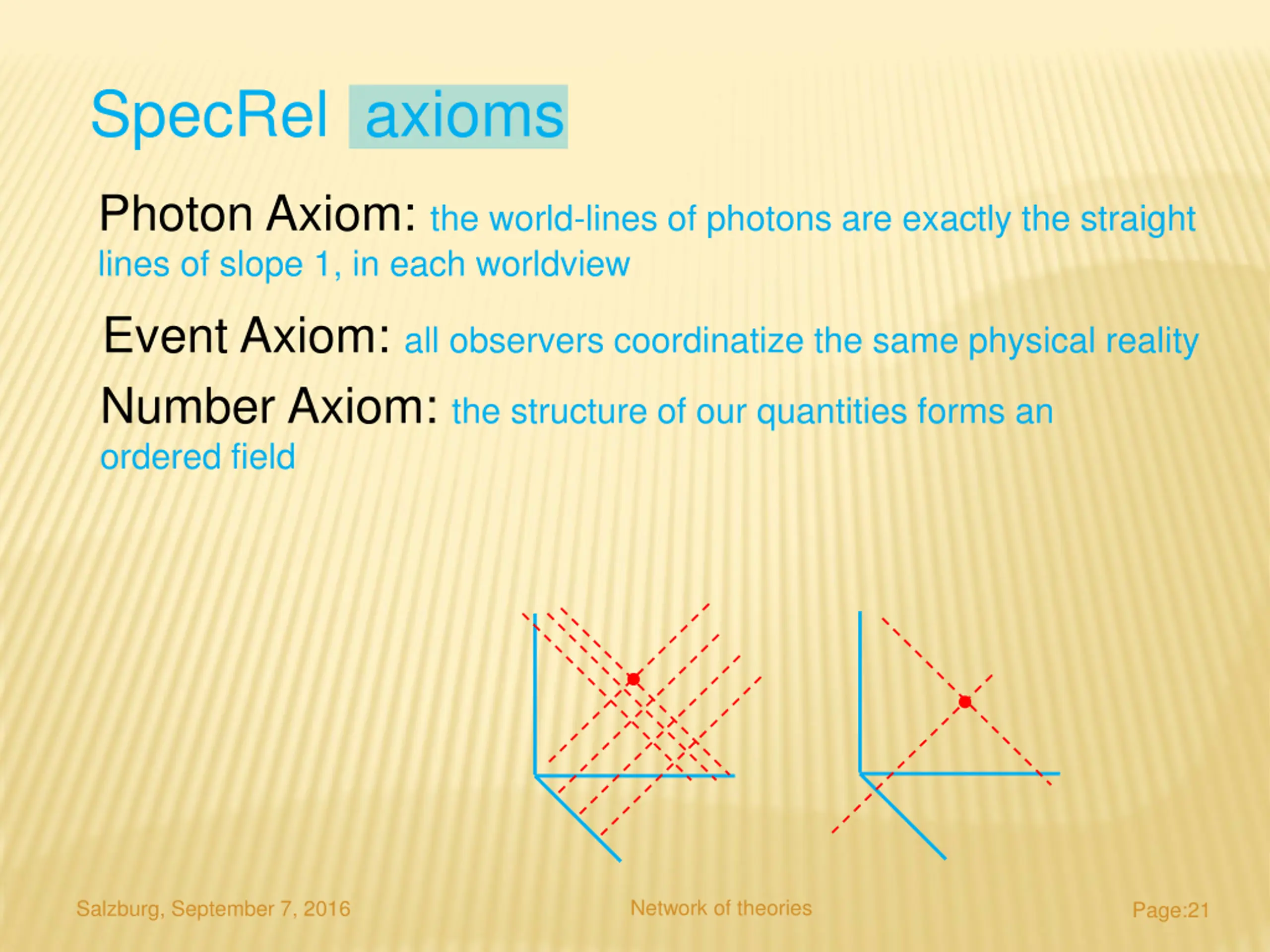 SpecRel axioms

Photon Axiom: the world-lines of photons are exactly the straight lines of slope 1, in each worldview

Event Axiom: all observers coordinatize the same physical reality

Number Axiom: the structure of our quantities forms an ordered field

Salzburg, September 7, 2016

Network of theories

Page:21